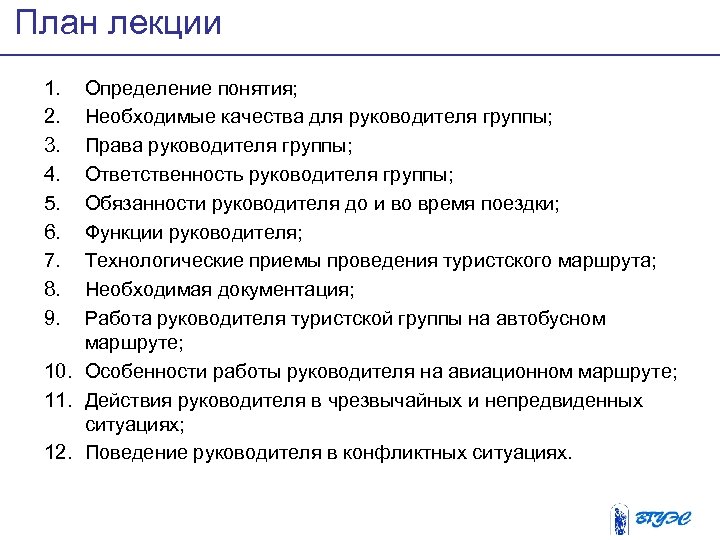 План лекции

1. Определение понятия;
2. Необходимые качества для руководителя группы;
3. Права руководителя группы;
4. Ответственность руководителя группы;
5. Обязанности руководителя до и во время поездки;
6. Функции руководителя;
7. Технологические приемы проведения туристского маршрута;
8. Необходимая документация;
9. Работа руководителя туристской группы на автобусном маршруте;
10. Особенности работы руководителя на авиационном маршруте;
11. Действия руководителя в чрезвычайных и непредвиденных ситуациях;
12. Поведение руководителя в конфликтных ситуациях.

ВГУЭС